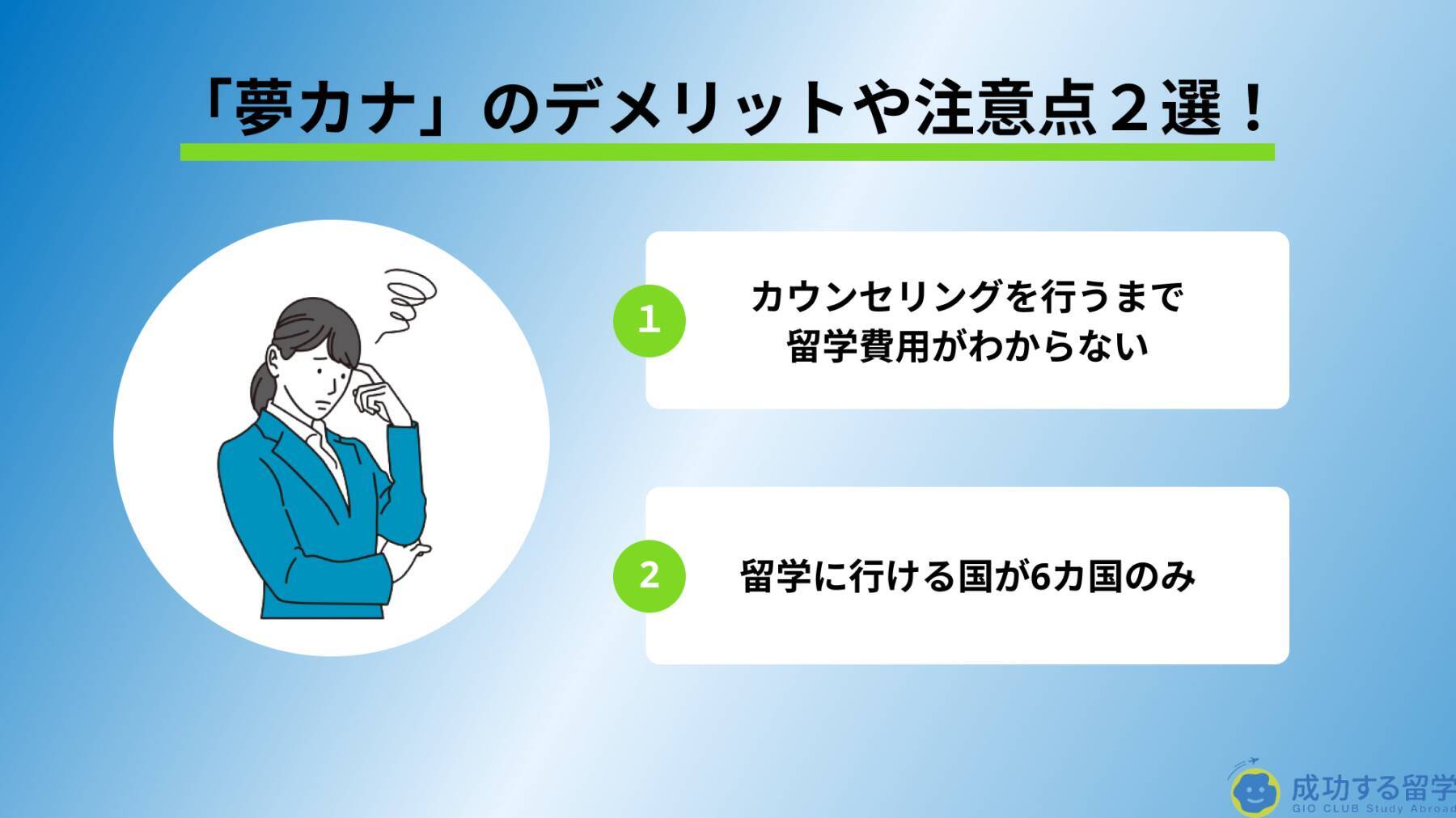 「夢カナ」のデメリットや注意点２選！

1
カウンセリングを行うまで留学費用がわからない

2
留学に行ける国が6カ国のみ

成功する留学
GIO CLUB Study Abroad